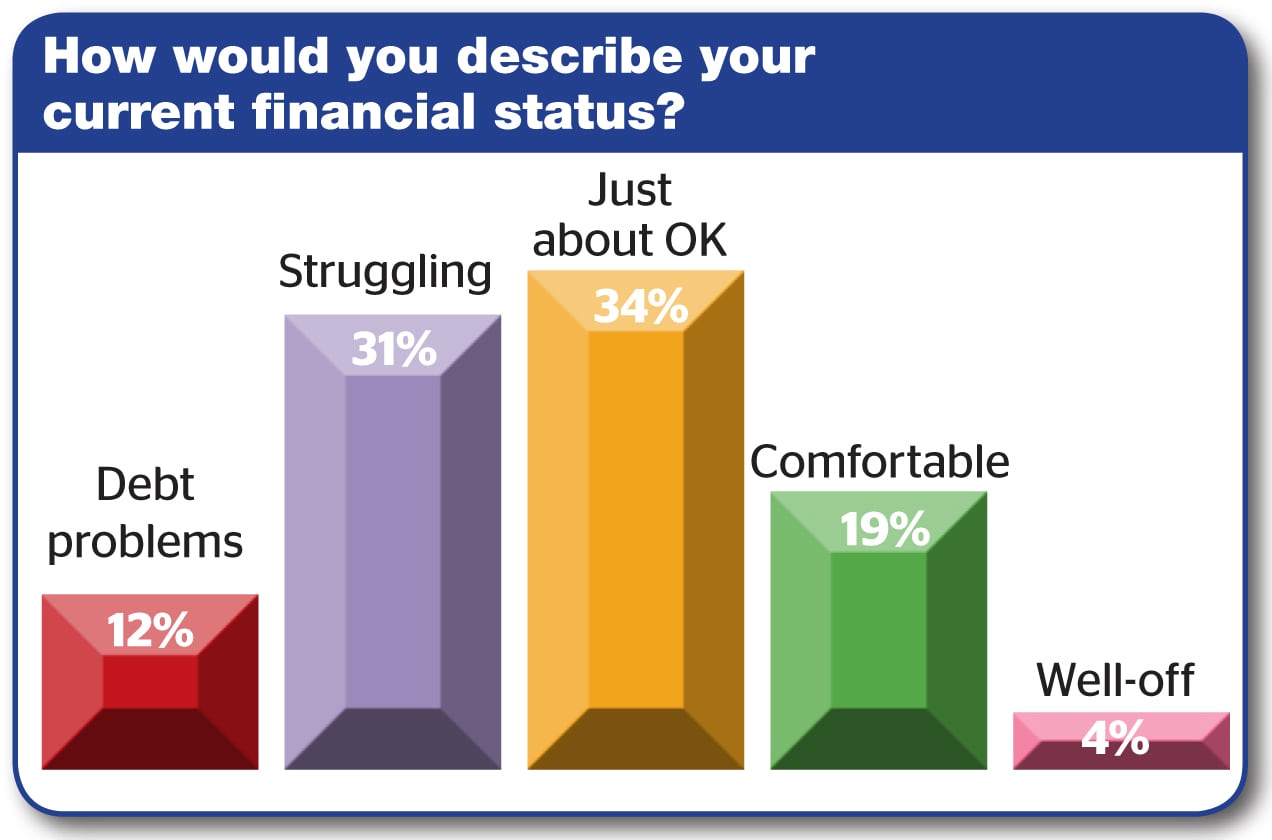 How would you describe your current financial status?

Debt problems
12%

Struggling
31%

Just about OK
34%

Comfortable
19%

Well-off
4%